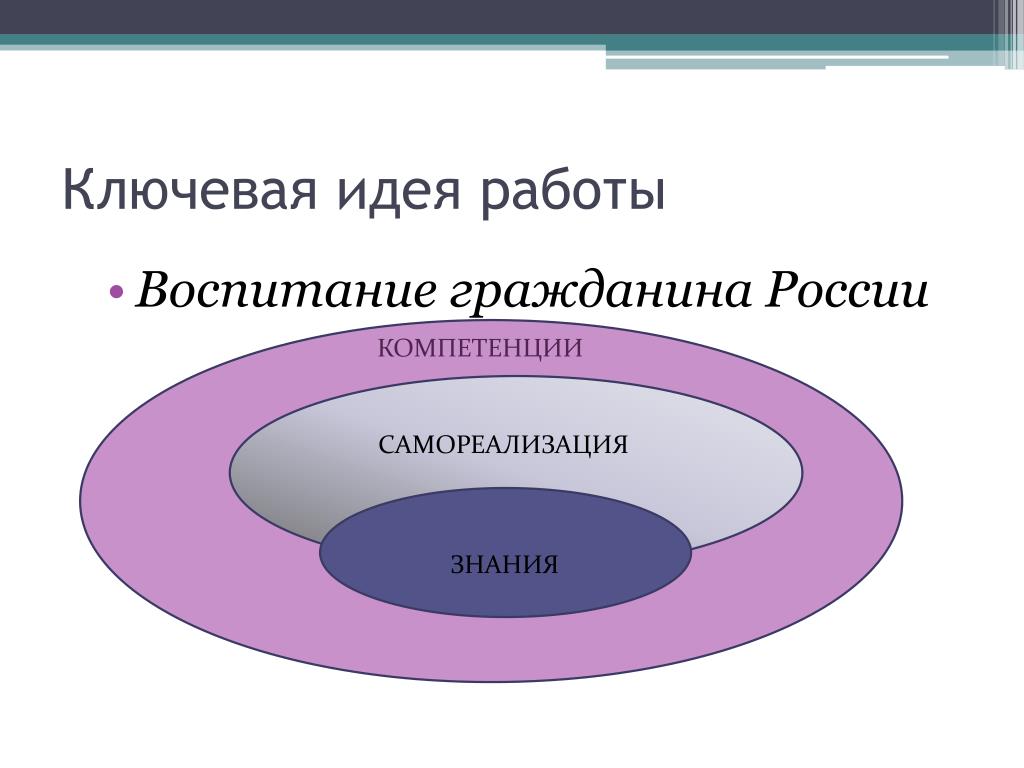 Ключевая идея работы

• Воспитание гражданина России

КОМПЕТЕНЦИИ

САМОРЕАЛИЗАЦИЯ

ЗНАНИЯ